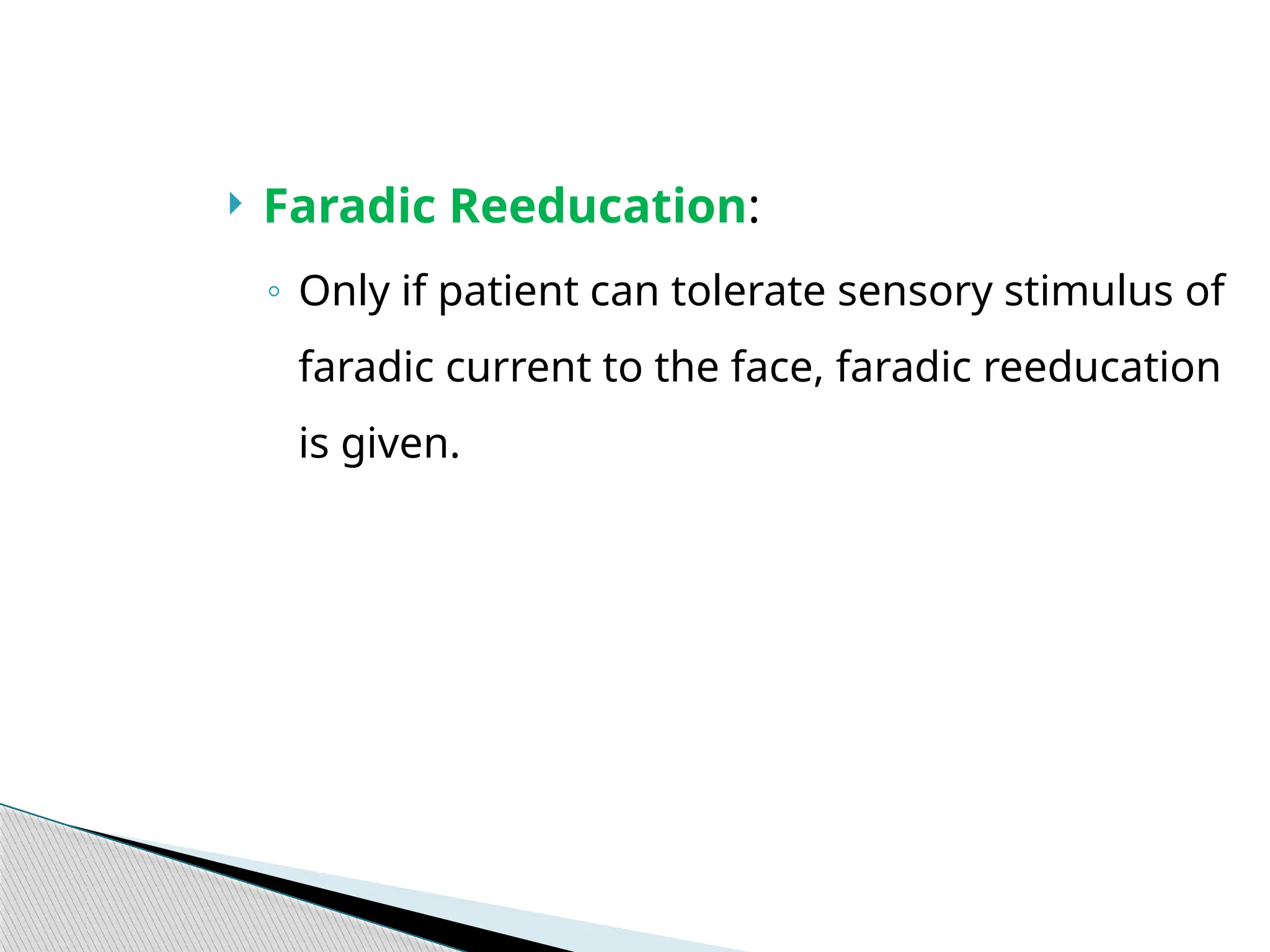 Faradic Reeducation:

Only if patient can tolerate sensory stimulus of faradic current to the face, faradic reeducation is given.